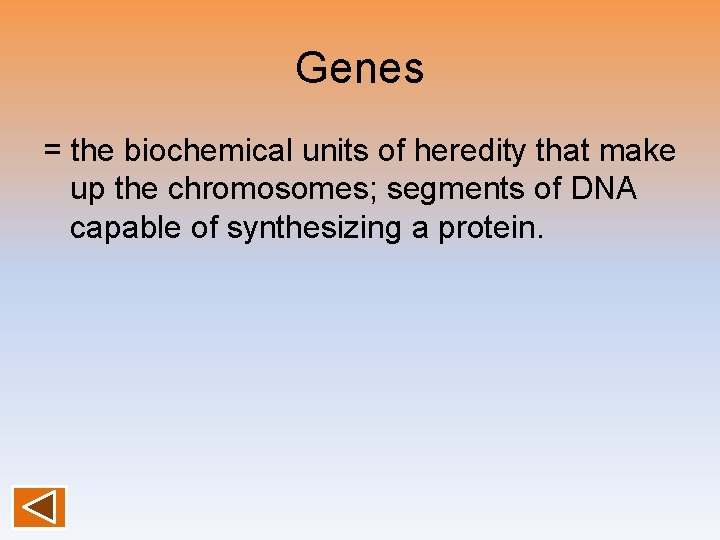 Genes

= the biochemical units of heredity that make up the chromosomes; segments of DNA capable of synthesizing a protein.